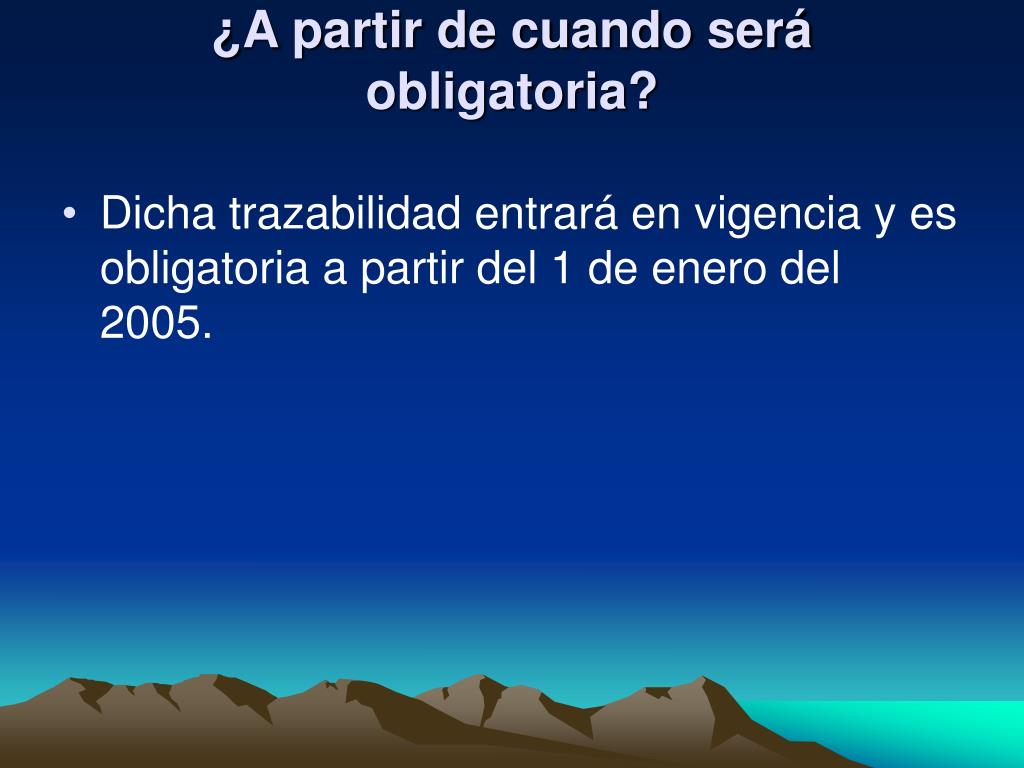 ¿A partir de cuando será obligatoria?

• Dicha trazabilidad entrará en vigencia y es obligatoria a partir del 1 de enero del 2005.